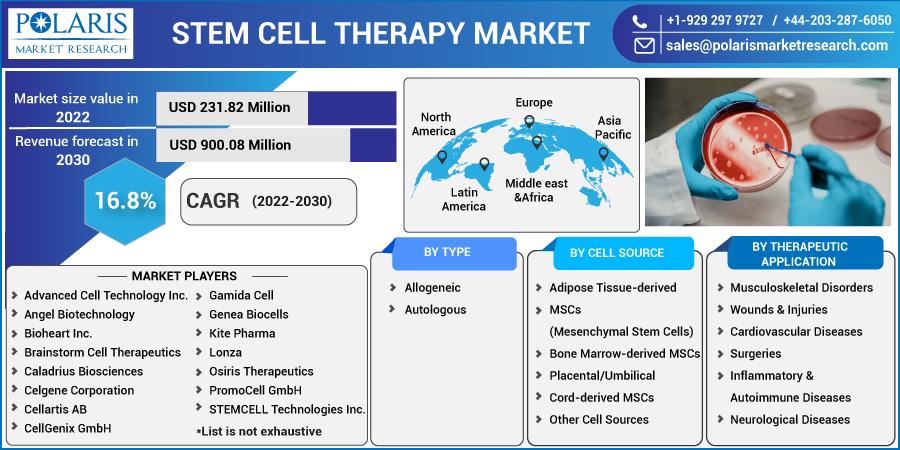 POLARIS MARKET RESEARCH

STEM CELL THERAPY MARKET

+1-929 297 9727 / +44-203-287-6050
sales@polarismarketresearch.com

Market size value in 2022
USD 231.82 Million

Revenue forecast in 2030
USD 900.08 Million

16.8%
CAGR (2022-2030)

North America
Europe
Asia Pacific
Latin America
Middle east &Africa

MARKET PLAYERS
Advanced Cell Technology Inc.
Angel Biotechnology
Bioheart Inc.
Brainstorm Cell Therapeutics
Caladrius Biosciences
Celgene Corporation
Cellartis AB
CellGenix GmbH
Gamida Cell
Genea Biocells
Kite Pharma
Lonza
Osiris Therapeutics
PromoCell GmbH
STEMCELL Technologies Inc.
*List is not exhaustive

BY TYPE
Allogeneic
Autologous

BY CELL SOURCE
Adipose Tissue-derived MSCs (Mesenchymal Stem Cells)
Bone Marrow-derived MSCs
Placental/Umbilical Cord-derived MSCs
Other Cell Sources

BY THERAPEUTIC APPLICATION
Musculoskeletal Disorders
Wounds & Injuries
Cardiovascular Diseases
Surgeries
Inflammatory & Autoimmune Diseases
Neurological Diseases